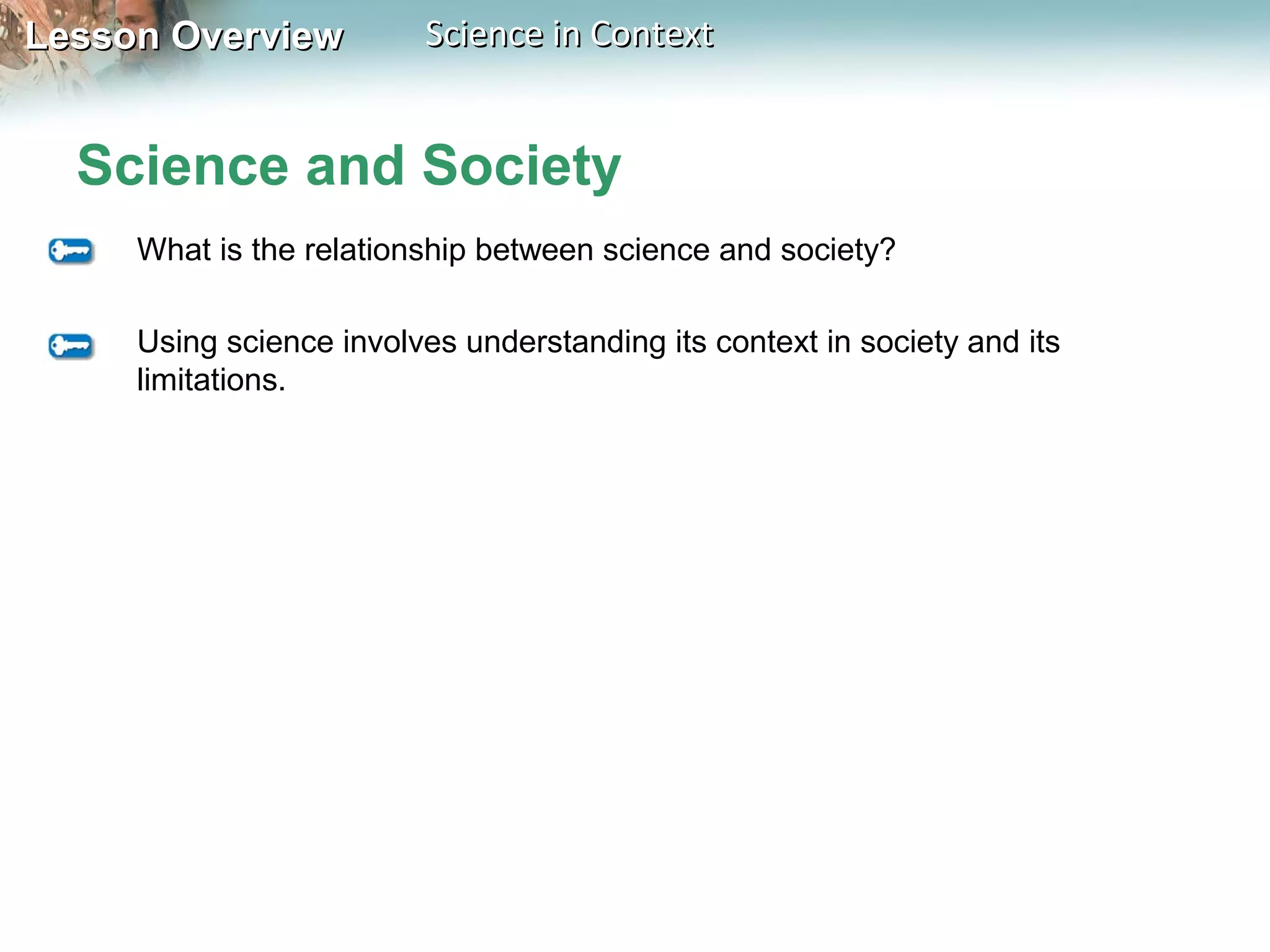 Lesson Overview Science in Context

Science and Society

What is the relationship between science and society?

Using science involves understanding its context in society and its limitations.